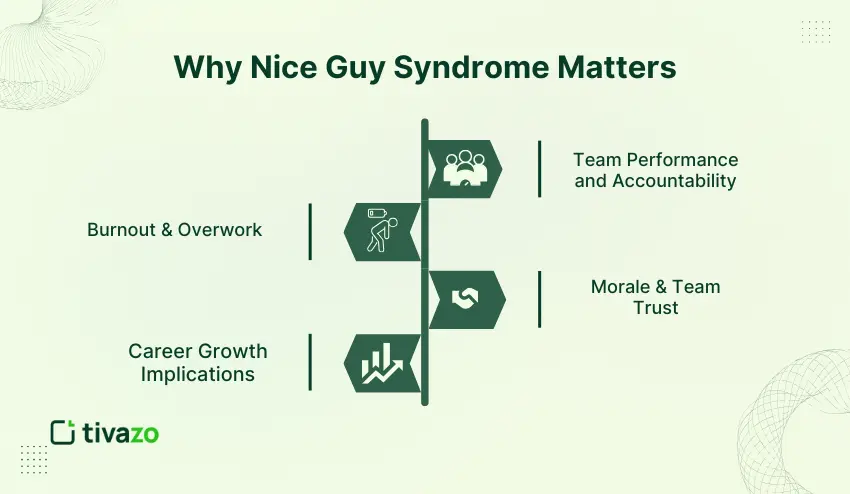 Why Nice Guy Syndrome Matters

Team Performance and Accountability

Burnout & Overwork

Morale & Team Trust

Career Growth Implications

tivazo